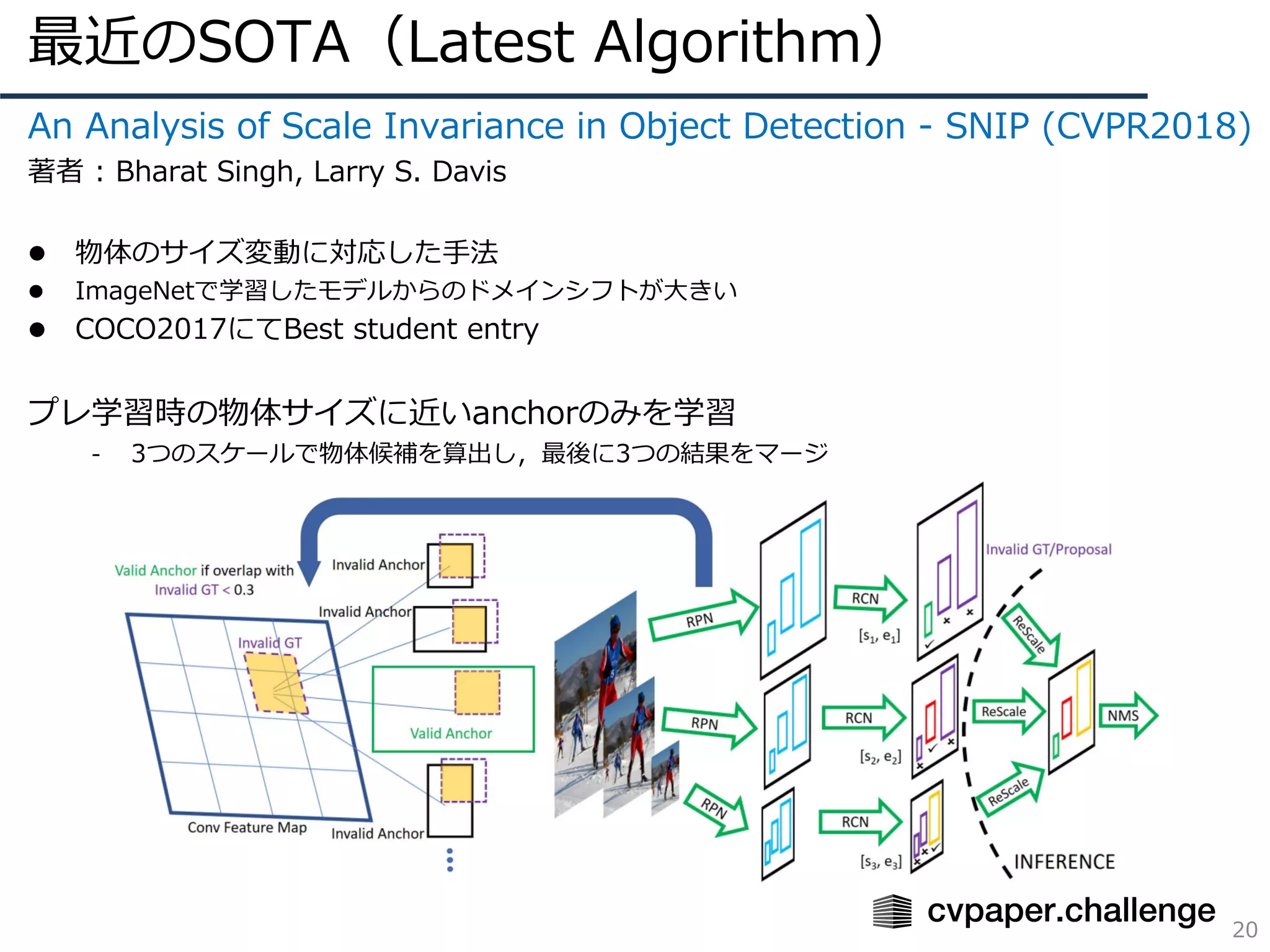 最近のSOTA（Latest Algorithm）

An Analysis of Scale Invariance in Object Detection - SNIP (CVPR2018)
著者：Bharat Singh, Larry S. Davis

● 物体のサイズ変動に対応した手法
● ImageNetで学習したモデルからのドメインシフトが大きい
● COCO2017にてBest student entry

プレ学習時の物体サイズに近いanchorのみを学習
- 3つのスケールで物体候補を算出し，最後に3つの結果をマージ

Valid Anchor if overlap with Invalid GT < 0.3
Invalid Anchor
Invalid Anchor
Invalid GT
Valid Anchor
Conv Feature Map
Invalid Anchor
RPN
RPN
RPN
RCN
$[s_1, e_1]$
RCN
$[s_2, e_2]$
RCN
$[s_3, e_3]$
Invalid GT/Proposal
ReScale
ReScale
ReScale
NMS
INFERENCE

cvpaper.challenge
20